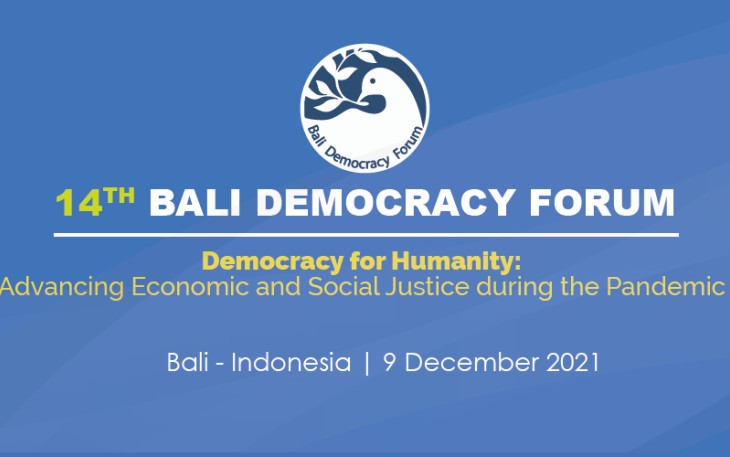 Bali Democracy Forum

14TH BALI DEMOCRACY FORUM

Democracy for Humanity:
Advancing Economic and Social Justice during the Pandemic

Bali - Indonesia | 9 December 2021